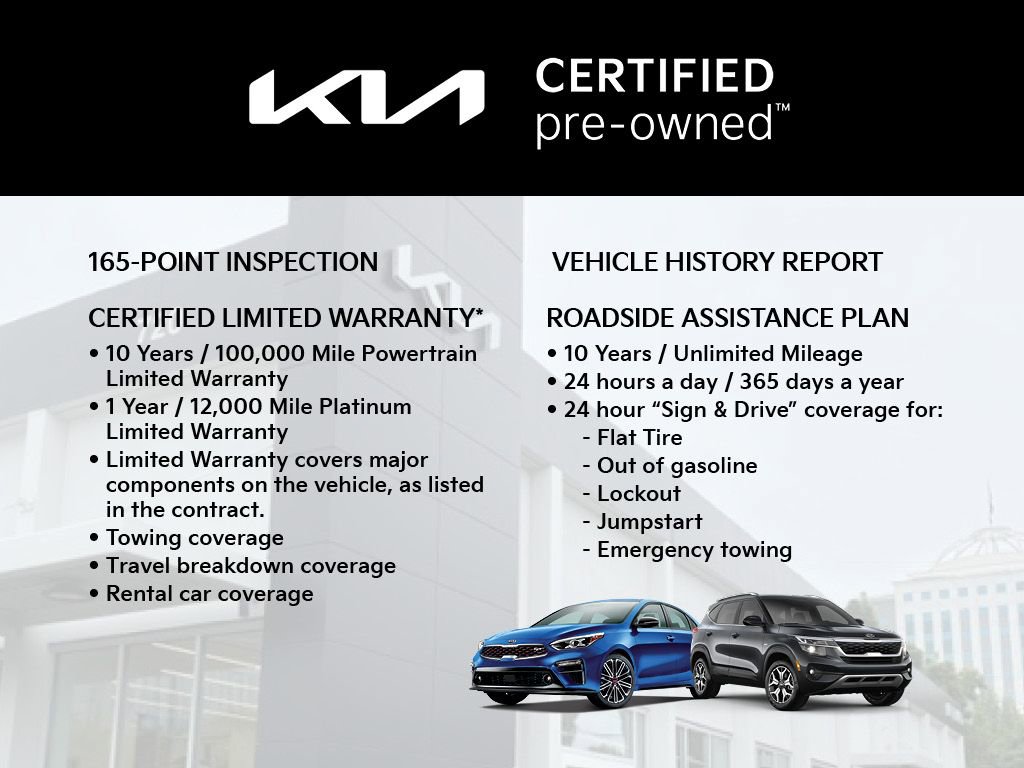 KIA CERTIFIED pre-owned™

165-POINT INSPECTION

CERTIFIED LIMITED WARRANTY*
• 10 Years / 100,000 Mile Powertrain Limited Warranty
• 1 Year / 12,000 Mile Platinum Limited Warranty
• Limited Warranty covers major components on the vehicle, as listed in the contract.
• Towing coverage
• Travel breakdown coverage
• Rental car coverage

VEHICLE HISTORY REPORT

ROADSIDE ASSISTANCE PLAN
• 10 Years / Unlimited Mileage
• 24 hours a day / 365 days a year
• 24 hour "Sign & Drive" coverage for:
- Flat Tire
- Out of gasoline
- Lockout
- Jumpstart
- Emergency towing